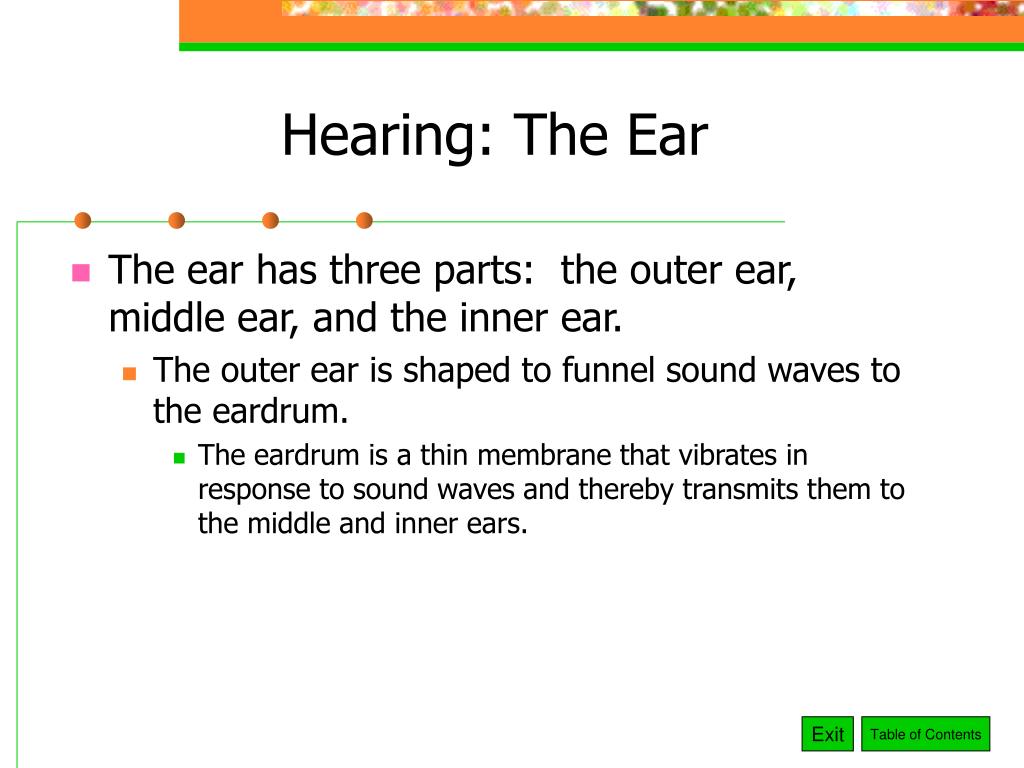 Hearing: The Ear

The ear has three parts:  the outer ear, middle ear, and the inner ear.

The outer ear is shaped to funnel sound waves to the eardrum.

The eardrum is a thin membrane that vibrates in response to sound waves and thereby transmits them to the middle and inner ears.

Exit

Table of Contents